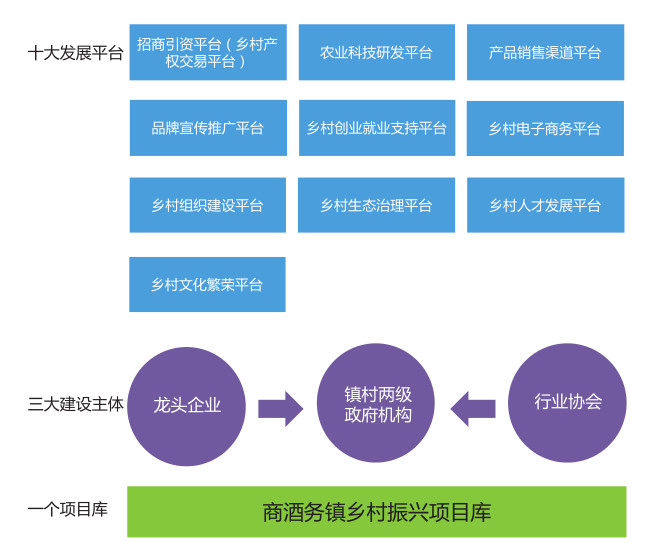 十大发展平台

招商引资平台（乡村产权交易平台）

农业科技研发平台

产品销售渠道平台

品牌宣传推广平台

乡村创业就业支持平台

乡村电子商务平台

乡村组织建设平台

乡村生态治理平台

乡村人才发展平台

乡村文化繁荣平台

三大建设主体

龙头企业

镇村两级政府机构

行业协会

一个项目库

商酒务镇乡村振兴项目库